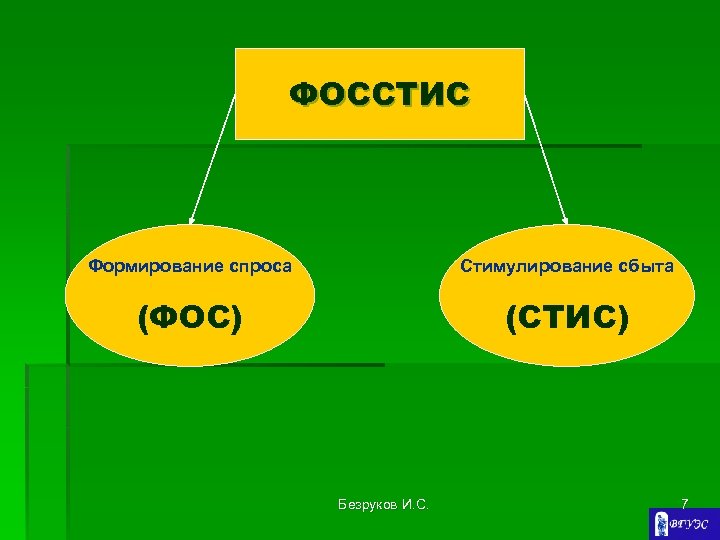 ФОССТИС

Формирование спроса

(ФОС)

Стимулирование сбыта

(СТИС)

Безруков И.С.

7

ВГУЭС